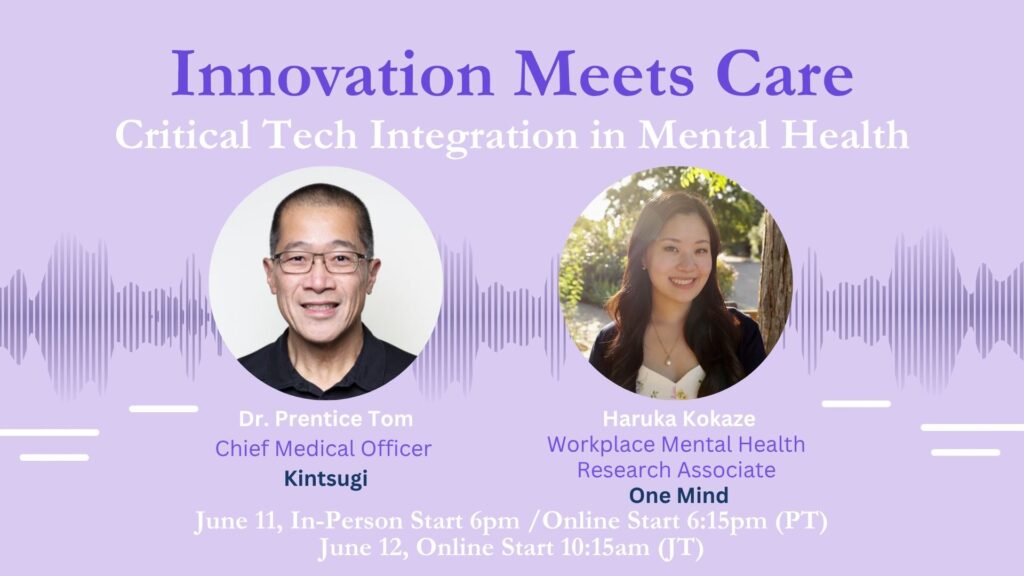 Innovation Meets Care
Critical Tech Integration in Mental Health

Dr. Prentice Tom
Chief Medical Officer
Kintsugi

Haruka Kokaze
Workplace Mental Health Research Associate
One Mind

June 11, In-Person Start 6pm /Online Start 6:15pm (PT)
June 12, Online Start 10:15am (JT)